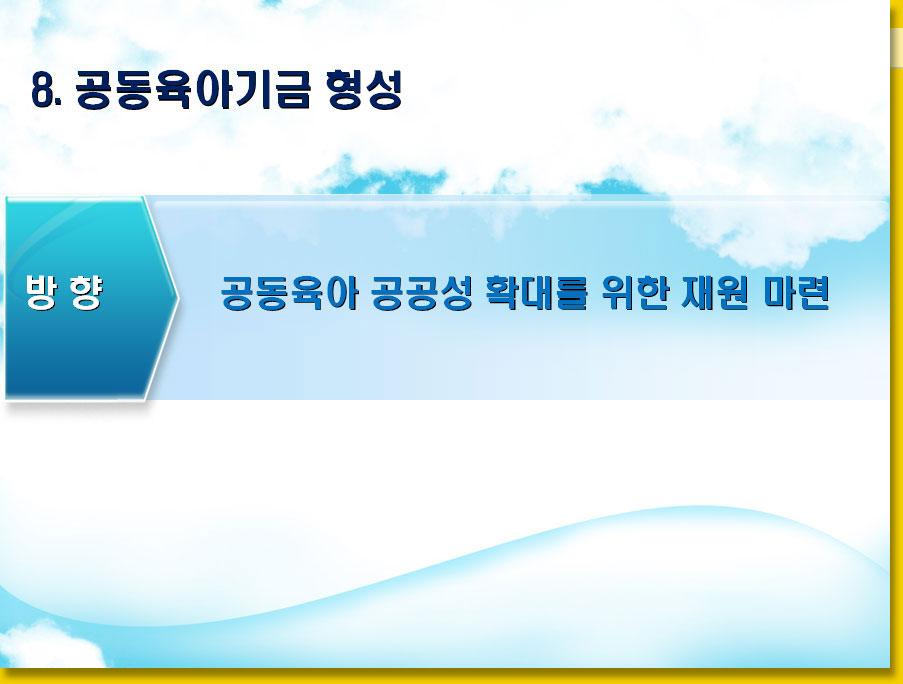 8. 공동육아기금 형성

방 향

공동육아 공공성 확대를 위한 재원 마련